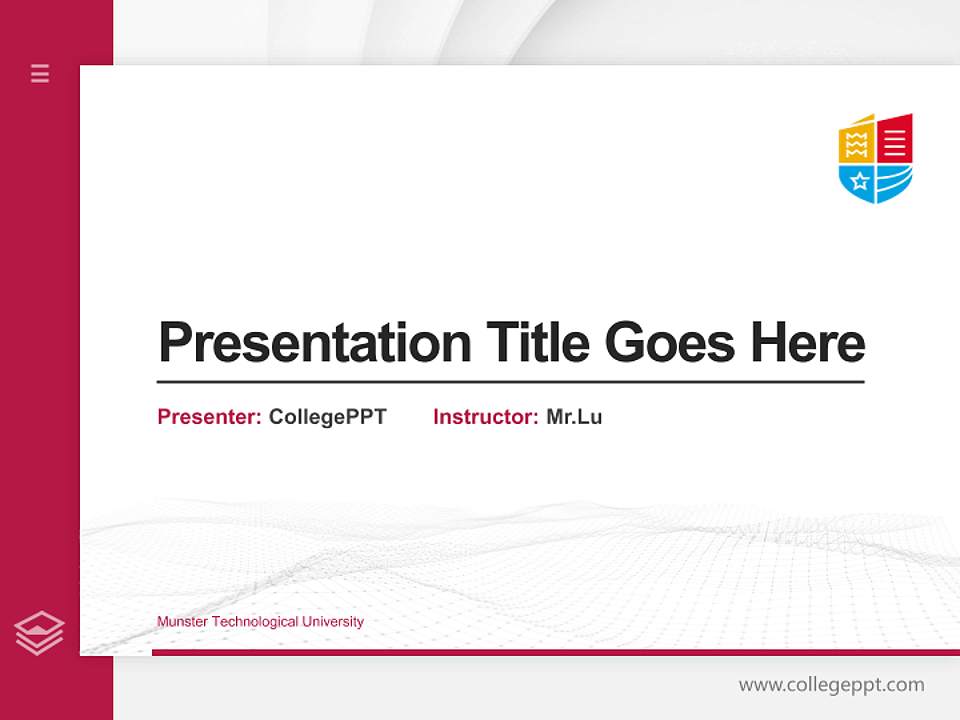 Presentation Title Goes Here

Presenter: CollegePPT Instructor: Mr.Lu

Munster Technological University

www.collegeppt.com